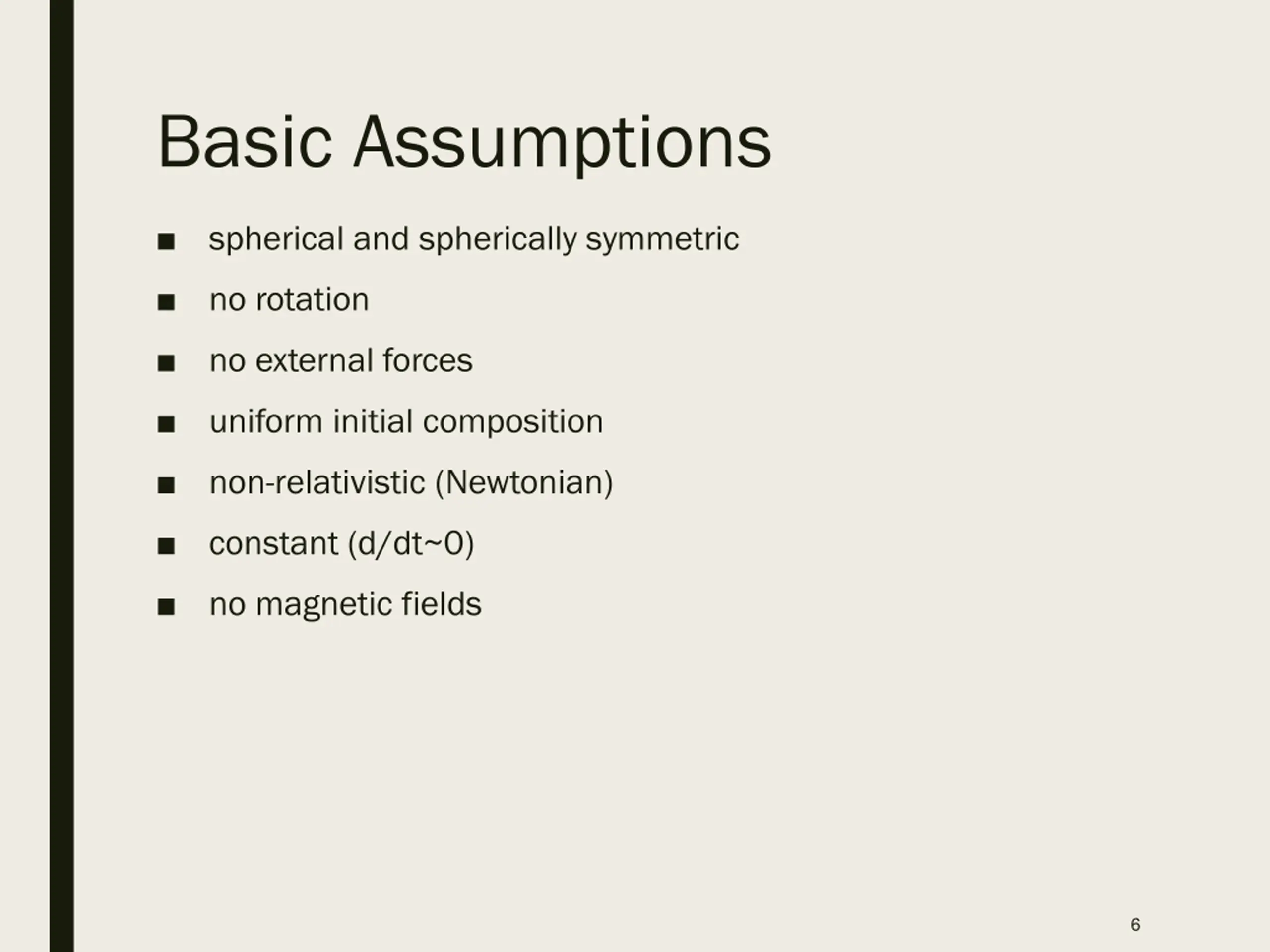 Basic Assumptions

■ spherical and spherically symmetric

■ no rotation

■ no external forces

■ uniform initial composition

■ non-relativistic (Newtonian)

■ constant (d/dt~0)

■ no magnetic fields

6